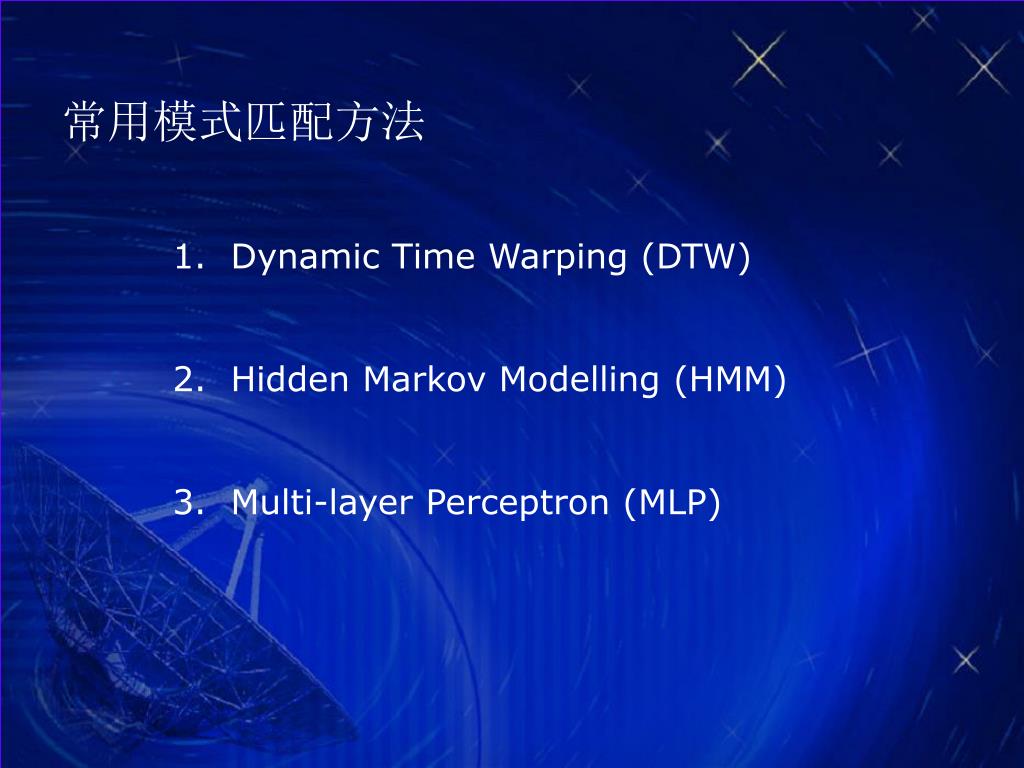 常用模式匹配方法

1. Dynamic Time Warping (DTW)

2. Hidden Markov Modelling (HMM)

3. Multi-layer Perceptron (MLP)